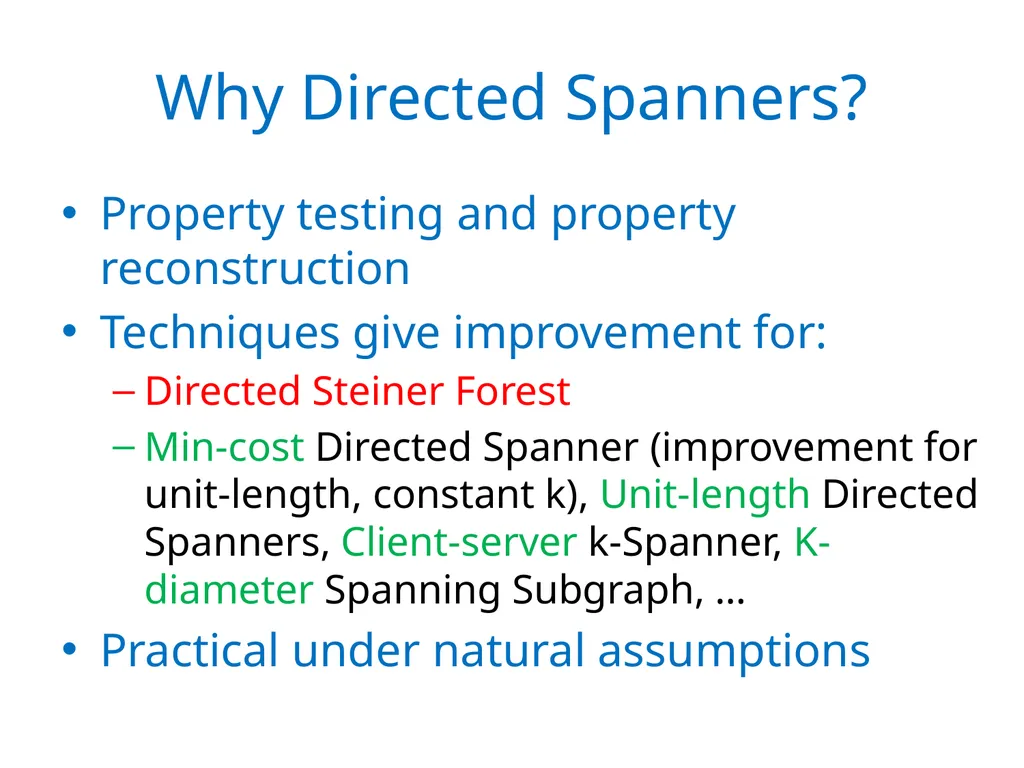 Why Directed Spanners?

• Property testing and property reconstruction
• Techniques give improvement for:
– Directed Steiner Forest
– Min-cost Directed Spanner (improvement for unit-length, constant k), Unit-length Directed Spanners, Client-server k-Spanner, K-diameter Spanning Subgraph, …
• Practical under natural assumptions